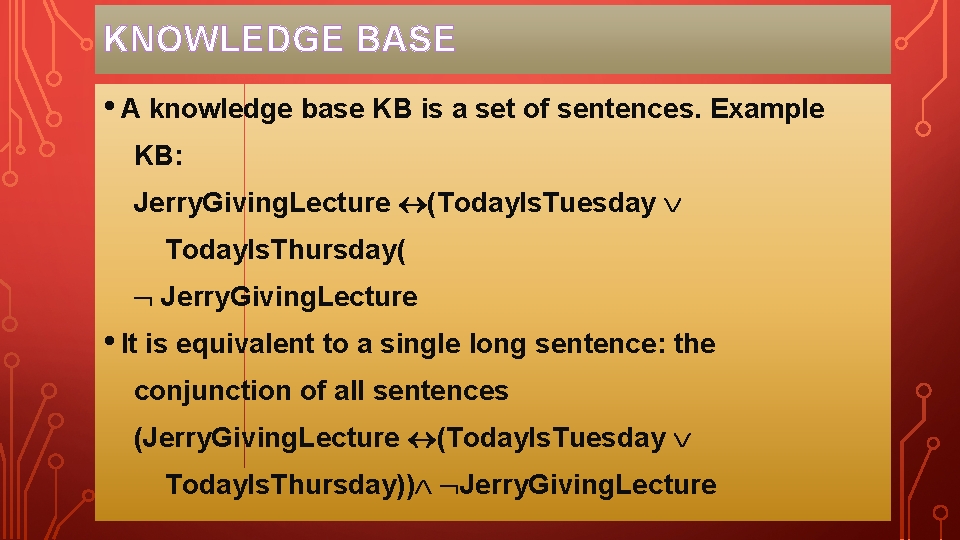 KNOWLEDGE BASE

• A knowledge base KB is a set of sentences. Example KB:

JerryGivingLecture $\leftrightarrow$(TodayIsTuesday $\vee$ TodayIsThursday(

$\neg$ JerryGivingLecture

• It is equivalent to a single long sentence: the conjunction of all sentences

(JerryGivingLecture $\leftrightarrow$(TodayIsTuesday $\vee$ TodayIsThursday))$\wedge$ $\neg$JerryGivingLecture